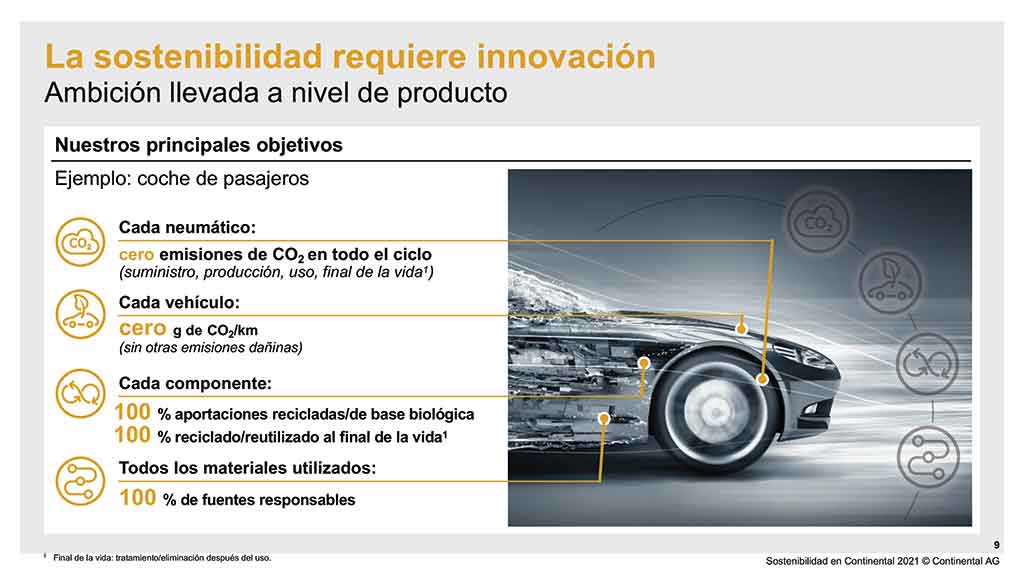 La sostenibilidad requiere innovación
Ambición llevada a nivel de producto

Nuestros principales objetivos

Ejemplo: coche de pasajeros

$CO_2$

Cada neumático:
cero emisiones de $CO_2$ en todo el ciclo
(suministro, producción, uso, final de la vida¹)

Cada vehículo:
cero g de $CO_2$/km
(sin otras emisiones dañinas)

Cada componente:
100 % aportaciones recicladas/de base biológica
100 % reciclado/reutilizado al final de la vida¹

Todos los materiales utilizados:
100 % de fuentes responsables

$CO_2$

¹ Final de la vida: tratamiento/eliminación después del uso.

9
Sostenibilidad en Continental 2021 © Continental AG